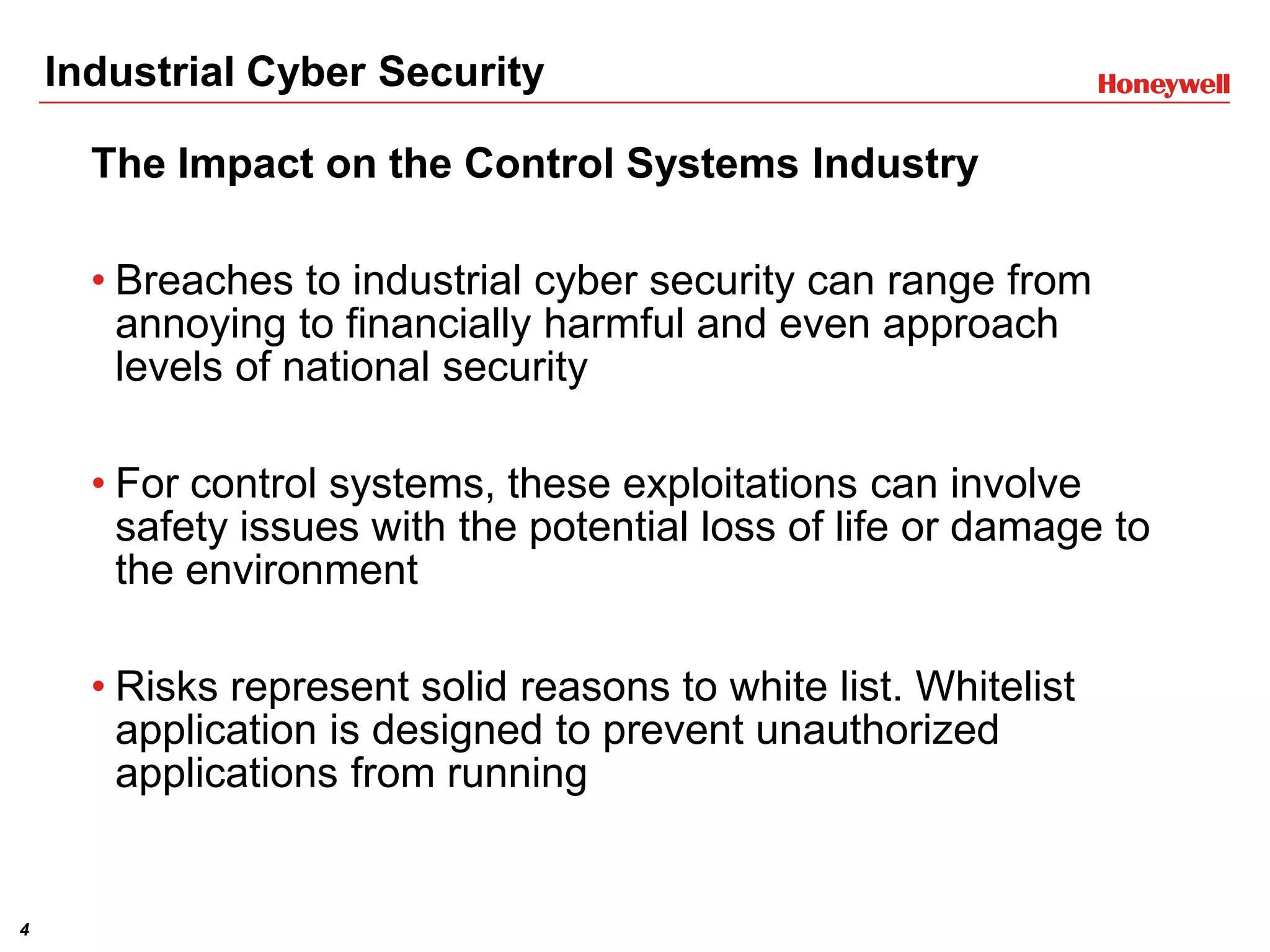 Industrial Cyber Security

Honeywell

The Impact on the Control Systems Industry

• Breaches to industrial cyber security can range from annoying to financially harmful and even approach levels of national security

• For control systems, these exploitations can involve safety issues with the potential loss of life or damage to the environment

• Risks represent solid reasons to white list. Whitelist application is designed to prevent unauthorized applications from running

4